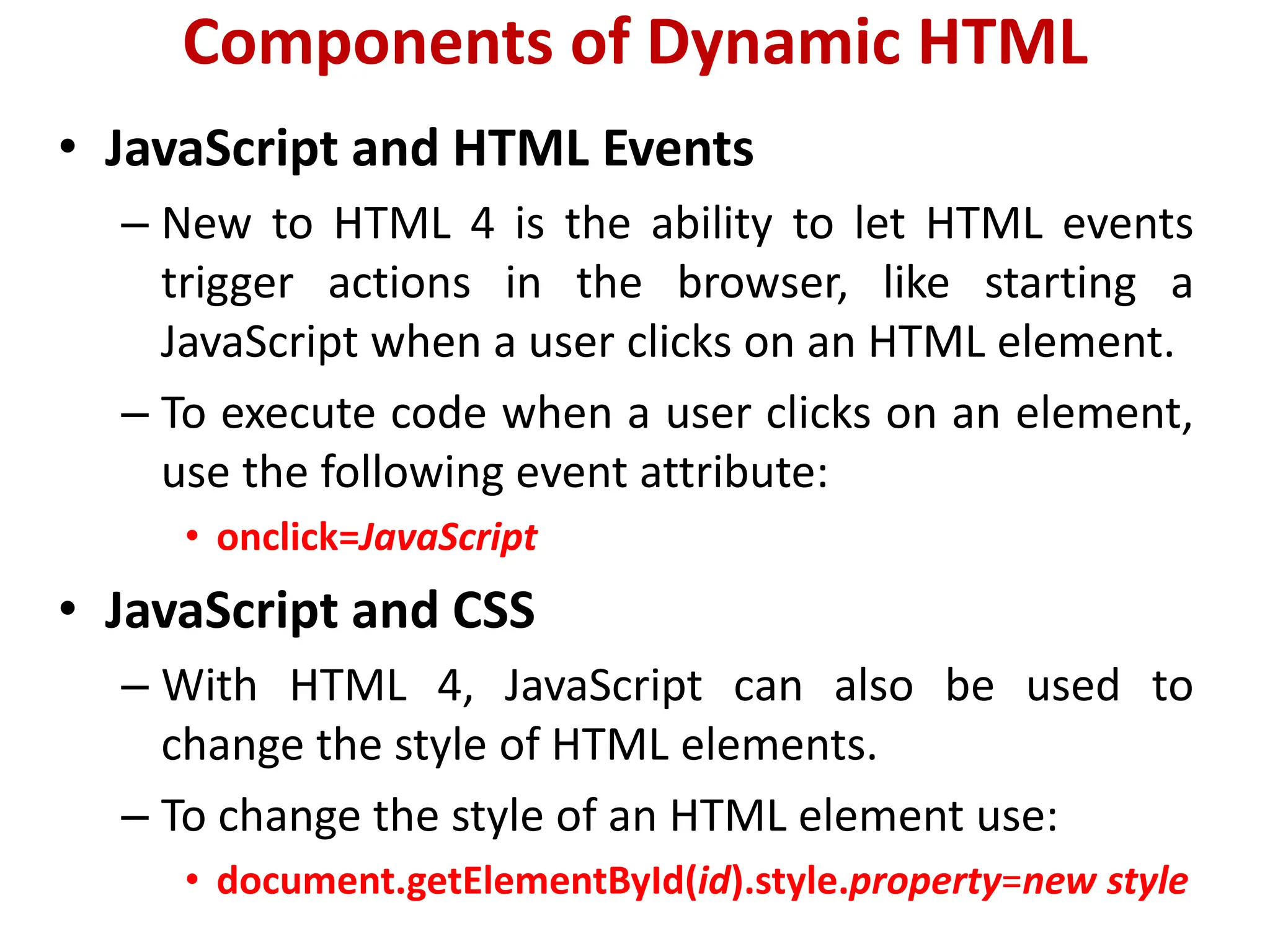 Components of Dynamic HTML

• JavaScript and HTML Events

– New to HTML 4 is the ability to let HTML events trigger actions in the browser, like starting a JavaScript when a user clicks on an HTML element.

– To execute code when a user clicks on an element, use the following event attribute:

• onclick=JavaScript

• JavaScript and CSS

– With HTML 4, JavaScript can also be used to change the style of HTML elements.

– To change the style of an HTML element use:

• document.getElementById(id).style.property=new style